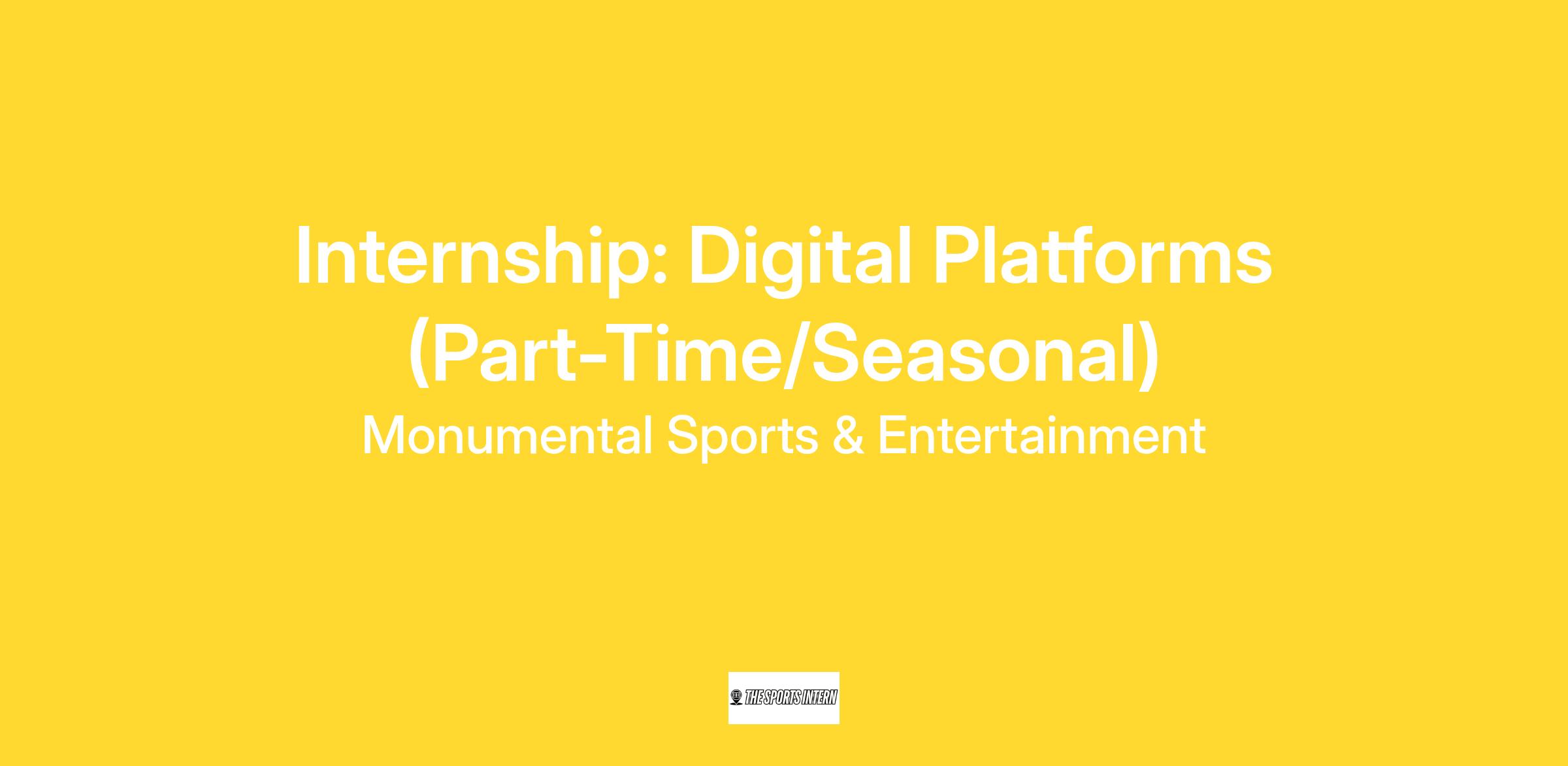 Internship: Digital Platforms (Part-Time/Seasonal)

Monumental Sports & Entertainment

THE SPORTS INTERN